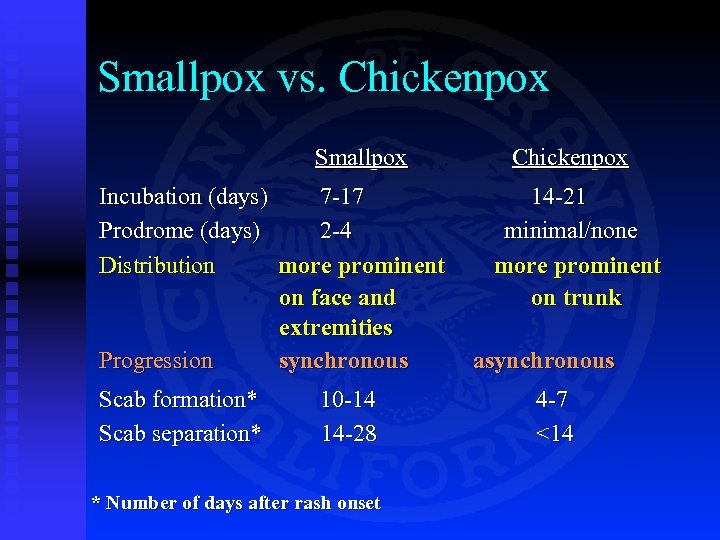 Smallpox vs. Chickenpox

| | Smallpox | Chickenpox |
|---|---|---|
| Incubation (days) | 7-17 | 14-21 |
| Prodrome (days) | 2-4 | minimal/none |
| Distribution | more prominent on face and extremities | more prominent on trunk |
| Progression | synchronous | asynchronous |
| Scab formation* | 10-14 | 4-7 |
| Scab separation* | 14-28 | <14 |

* Number of days after rash onset